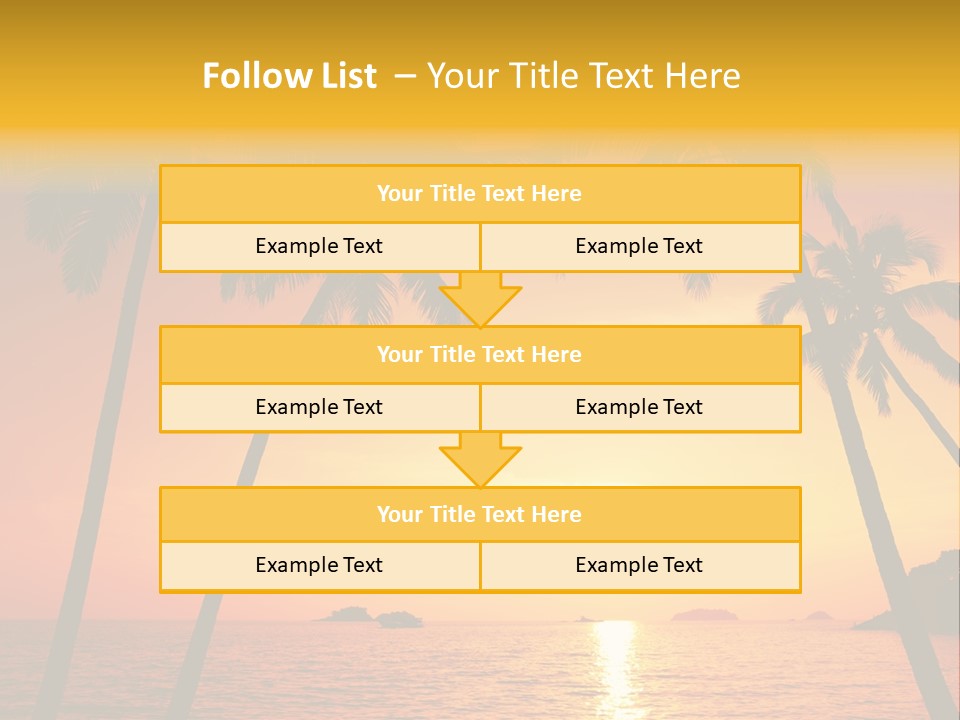 Follow List – Your Title Text Here

Your Title Text Here

Example Text
Example Text

Your Title Text Here

Example Text
Example Text

Your Title Text Here

Example Text
Example Text